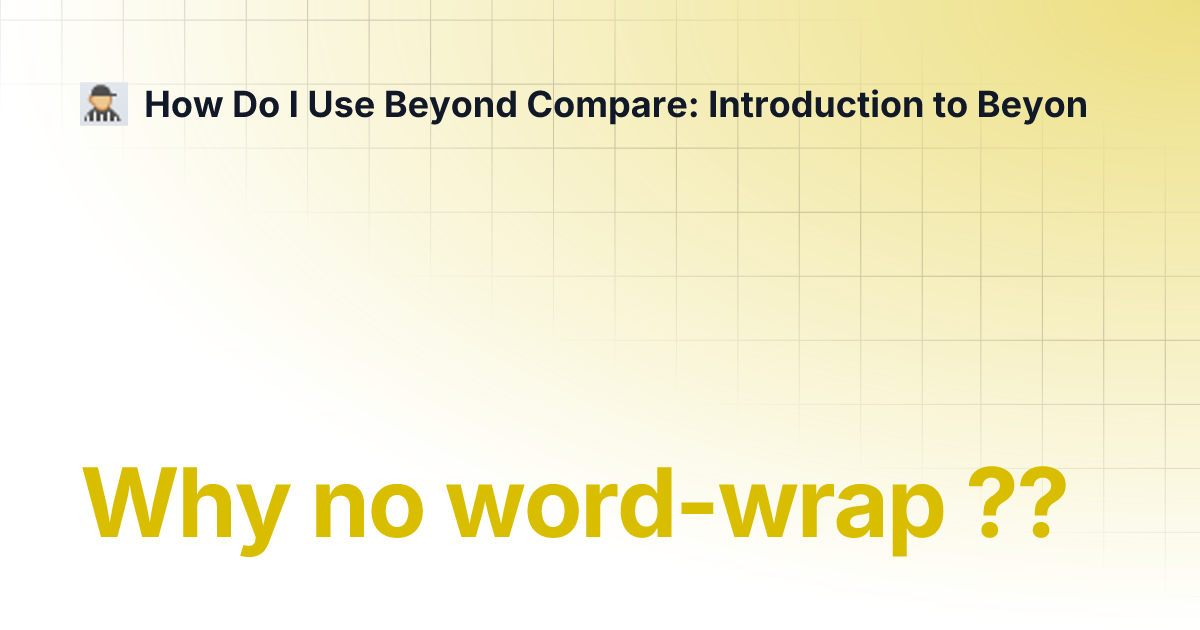 How Do I Use Beyond Compare: Introduction to Beyon

Why no word-wrap ??